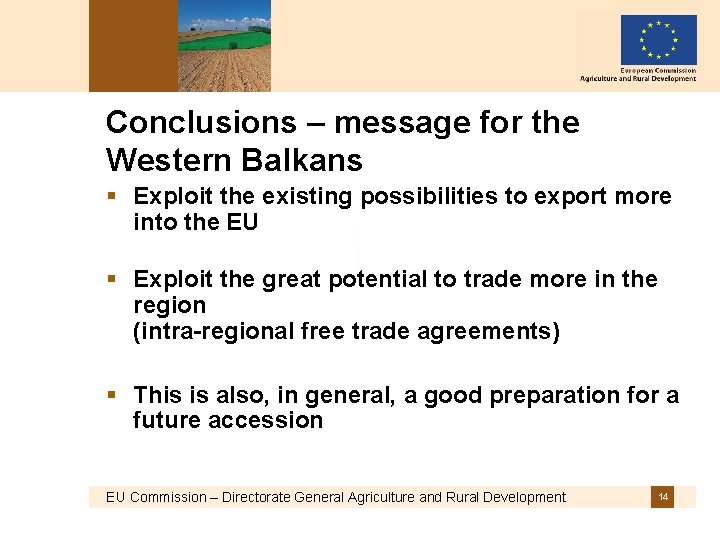 European Commission
Agriculture and Rural Development

Conclusions – message for the Western Balkans

▪ Exploit the existing possibilities to export more into the EU

▪ Exploit the great potential to trade more in the region
(intra-regional free trade agreements)

▪ This is also, in general, a good preparation for a future accession

EU Commission – Directorate General Agriculture and Rural Development

14